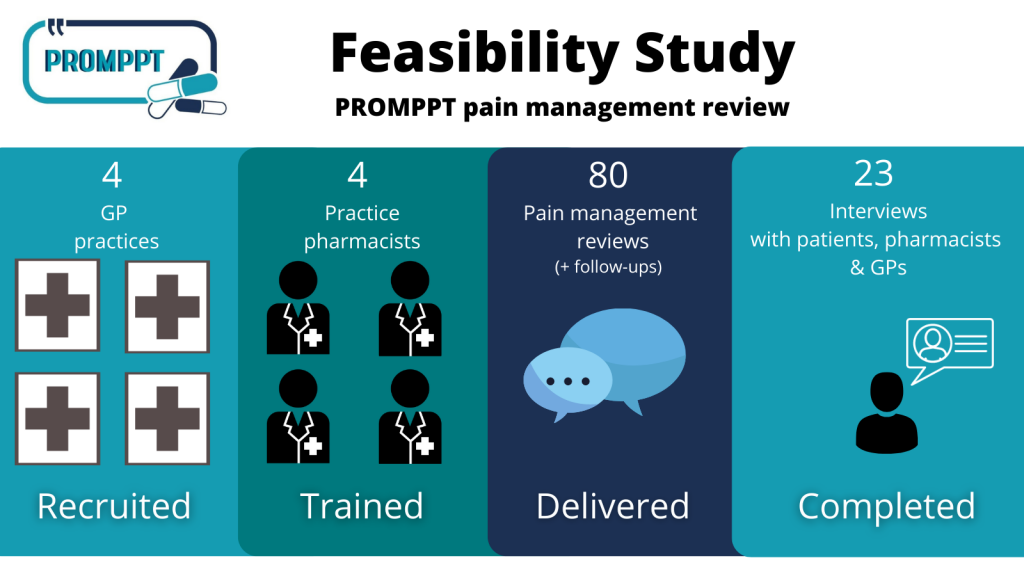 PROMPPT

Feasibility Study

PROMPPT pain management review

4

GP practices

Recruited

4

Practice pharmacists

Trained

80

Pain management reviews

(+ follow-ups)

Delivered

23

Interviews with patients, pharmacists & GPs

Completed